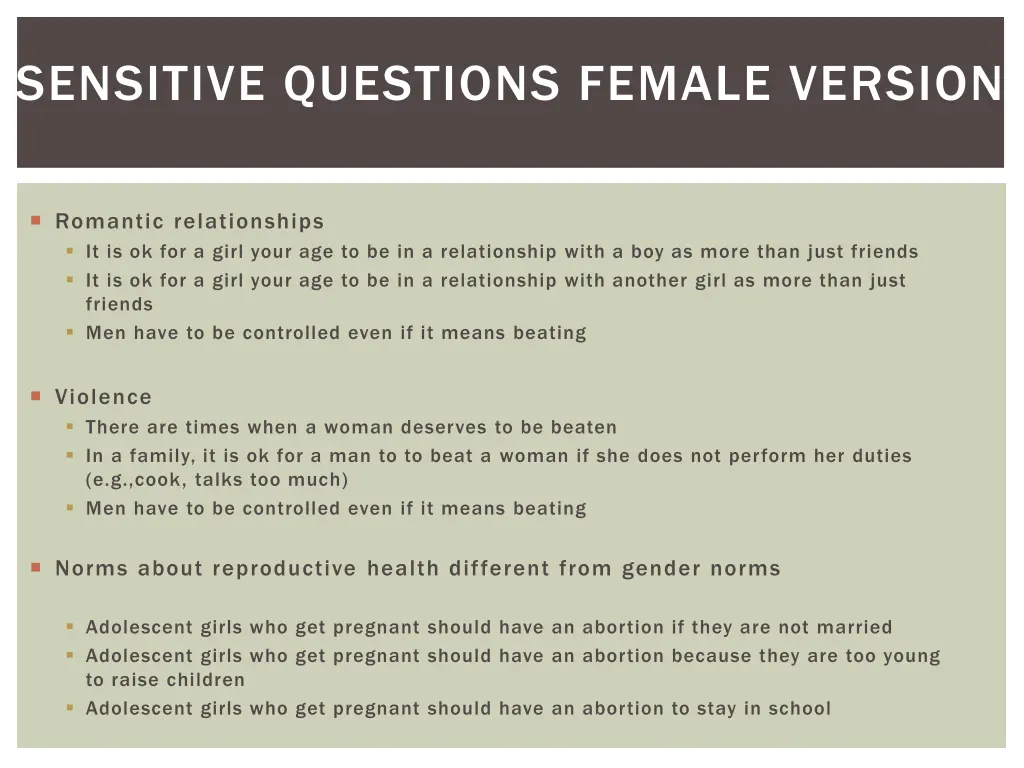 SENSITIVE QUESTIONS FEMALE VERSION

Romantic relationships
It is ok for a girl your age to be in a relationship with a boy as more than just friends
It is ok for a girl your age to be in a relationship with another girl as more than just friends
Men have to be controlled even if it means beating

Violence
There are times when a woman deserves to be beaten
In a family, it is ok for a man to to beat a woman if she does not perform her duties (e.g.,cook, talks too much)
Men have to be controlled even if it means beating

Norms about reproductive health different from gender norms

Adolescent girls who get pregnant should have an abortion if they are not married
Adolescent girls who get pregnant should have an abortion because they are too young to raise children
Adolescent girls who get pregnant should have an abortion to stay in school